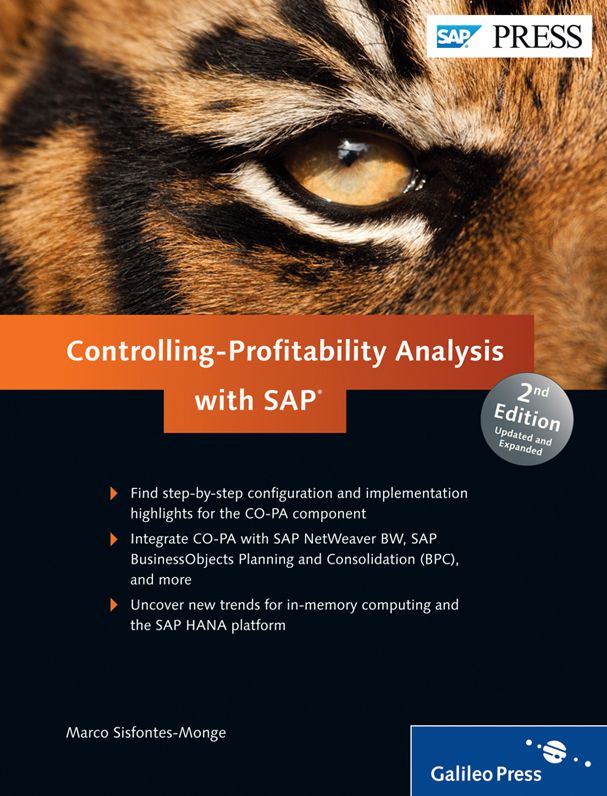 SAP PRESS

Controlling-Profitability Analysis with SAP®

2nd Edition
Updated and Expanded

Find step-by-step configuration and implementation highlights for the CO-PA component

Integrate CO-PA with SAP NetWeaver BW, SAP BusinessObjects Planning and Consolidation (BPC), and more

Uncover new trends for in-memory computing and the SAP HANA platform

Marco Sisfontes-Monge

Galileo Press